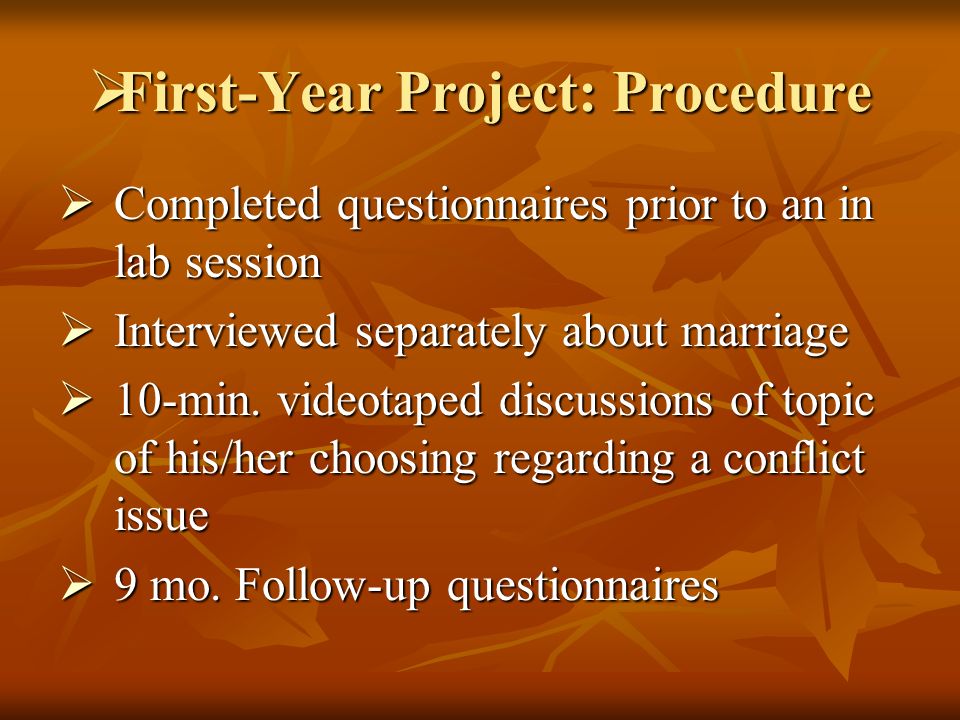 ➢First-Year Project: Procedure

➢ Completed questionnaires prior to an in lab session

➢ Interviewed separately about marriage

➢ 10-min. videotaped discussions of topic of his/her choosing regarding a conflict issue

➢ 9 mo. Follow-up questionnaires